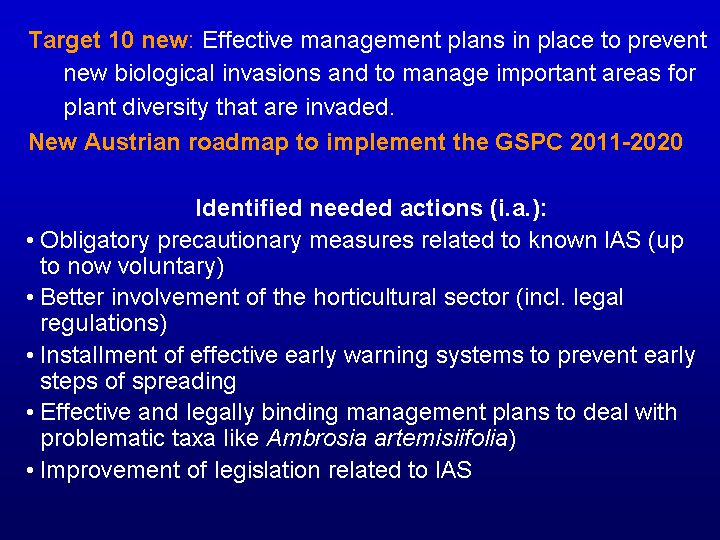 Target 10 new: Effective management plans in place to prevent new biological invasions and to manage important areas for plant diversity that are invaded.

New Austrian roadmap to implement the GSPC 2011-2020

Identified needed actions (i.a.):

• Obligatory precautionary measures related to known IAS (up to now voluntary)
• Better involvement of the horticultural sector (incl. legal regulations)
• Installment of effective early warning systems to prevent early steps of spreading
• Effective and legally binding management plans to deal with problematic taxa like Ambrosia artemisiifolia)
• Improvement of legislation related to IAS